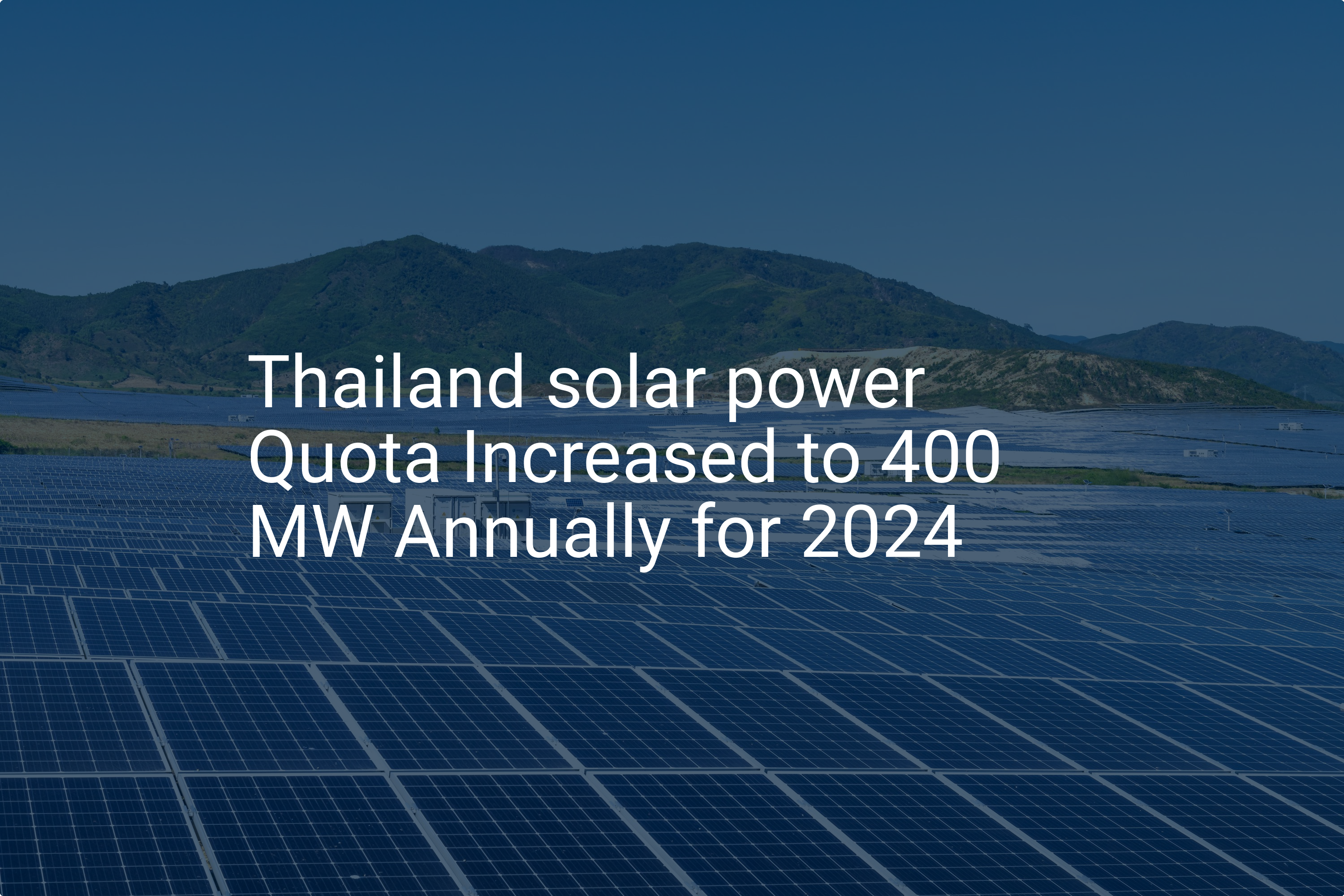 Thailand solar power Quota Increased to 400 MW Annually for 2024